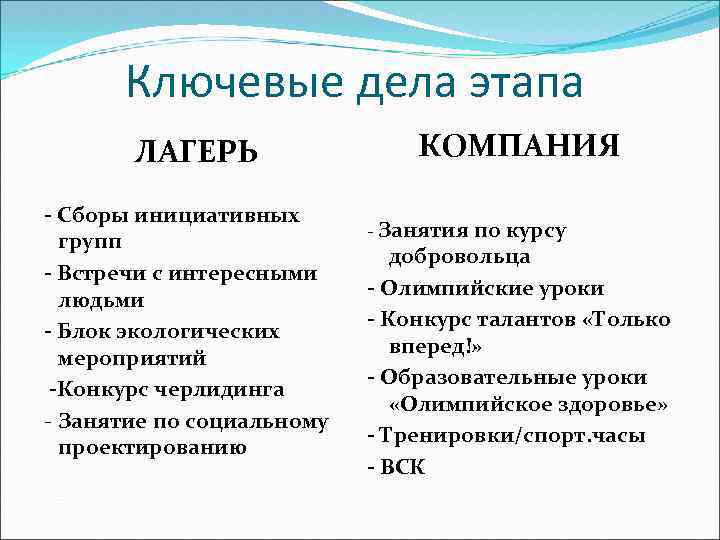 Ключевые дела этапа

ЛАГЕРЬ

- Сборы инициативных групп
- Встречи с интересными людьми
- Блок экологических мероприятий
-Конкурс черлидинга
- Занятие по социальному проектированию

КОМПАНИЯ

- Занятия по курсу добровольца
- Олимпийские уроки
- Конкурс талантов «Только вперед!»
- Образовательные уроки «Олимпийское здоровье»
- Тренировки/спорт.часы
- ВСК